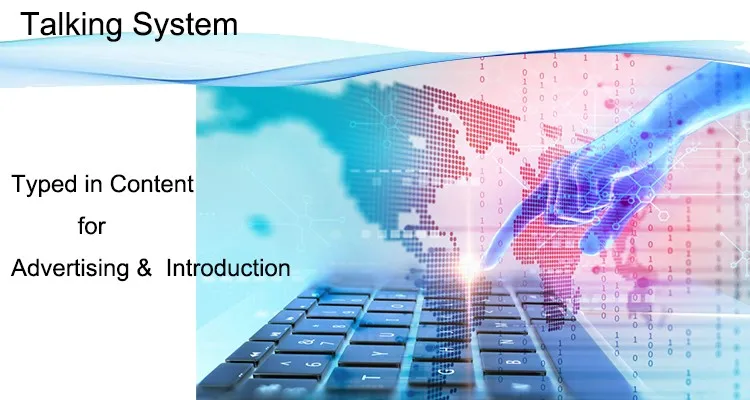 Talking System

Typed in Content
for
Advertising & Introduction